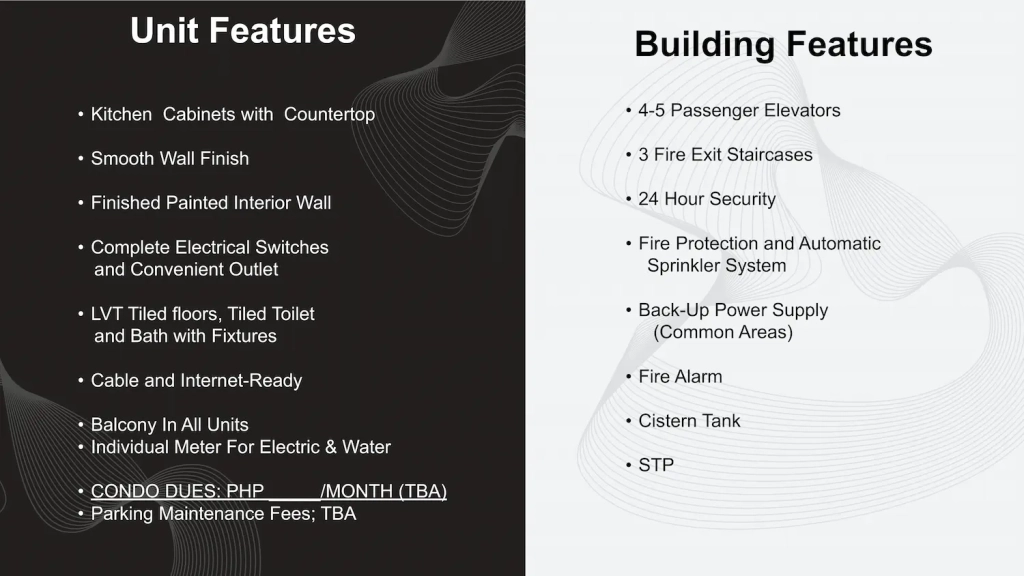 Unit Features

• Kitchen Cabinets with Countertop

• Smooth Wall Finish

• Finished Painted Interior Wall

• Complete Electrical Switches and Convenient Outlet

• LVT Tiled floors, Tiled Toilet and Bath with Fixtures

• Cable and Internet-Ready

• Balcony In All Units
• Individual Meter For Electric & Water

• CONDO DUES: PHP _____/MONTH (TBA)
• Parking Maintenance Fees; TBA

Building Features

• 4-5 Passenger Elevators

• 3 Fire Exit Staircases

• 24 Hour Security

• Fire Protection and Automatic Sprinkler System

• Back-Up Power Supply (Common Areas)

• Fire Alarm

• Cistern Tank

• STP